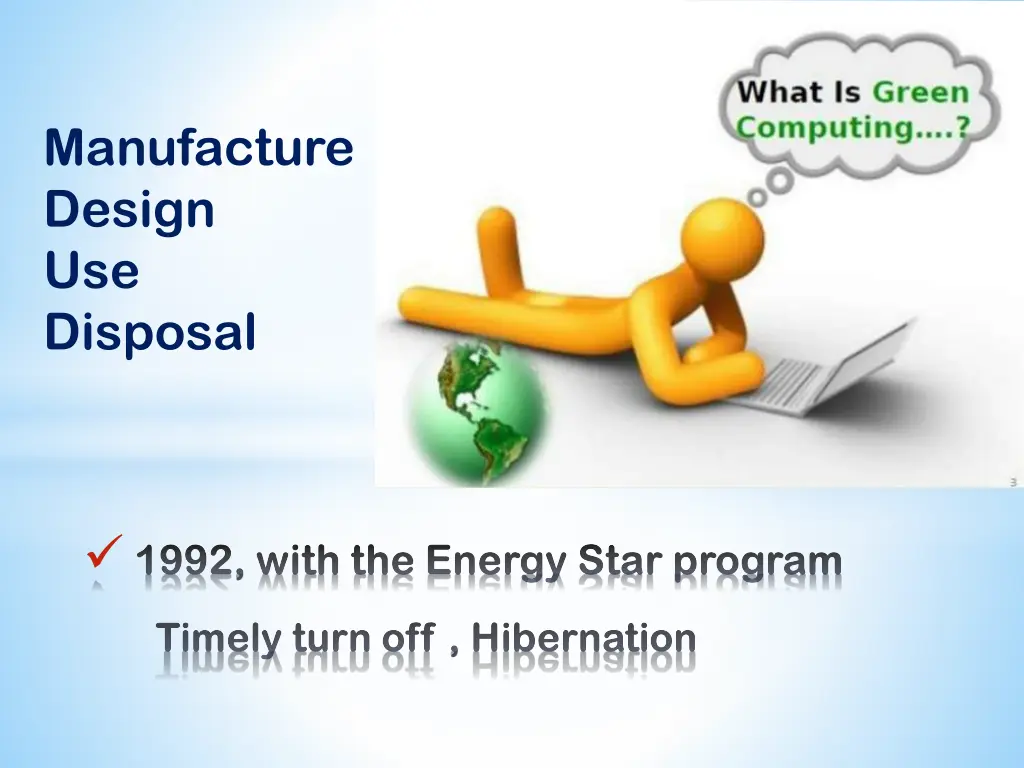 Manufacture
Design
Use
Disposal

What Is Green Computing....?

3

✓ 1992, with the Energy Star program

Timely turn off , Hibernation